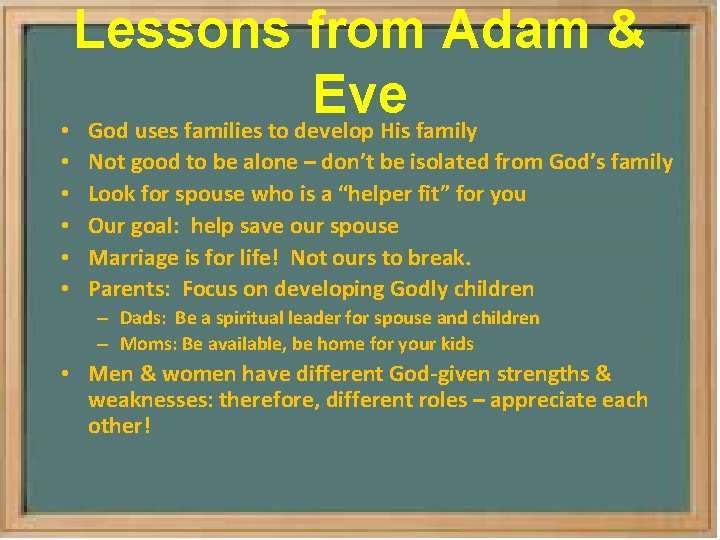 Lessons from Adam & Eve

• God uses families to develop His family
• Not good to be alone – don't be isolated from God's family
• Look for spouse who is a "helper fit" for you
• Our goal: help save our spouse
• Marriage is for life! Not ours to break.
• Parents: Focus on developing Godly children
– Dads: Be a spiritual leader for spouse and children
– Moms: Be available, be home for your kids
• Men & women have different God-given strengths & weaknesses: therefore, different roles – appreciate each other!